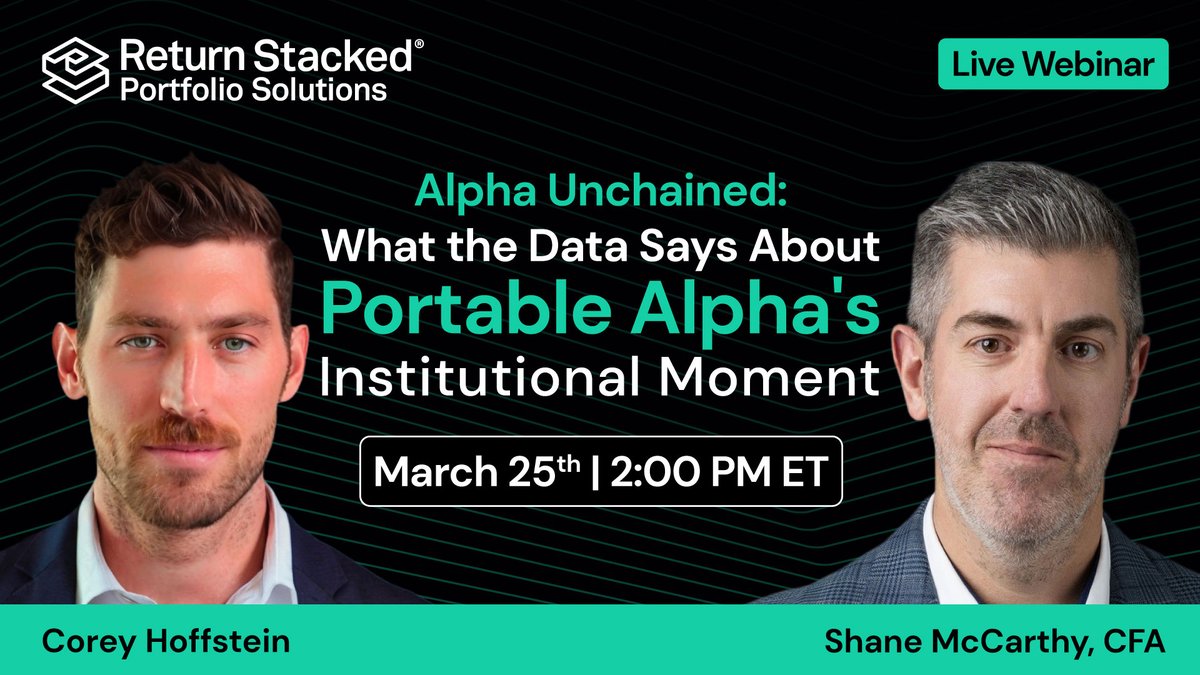 Return Stacked®
Portfolio Solutions

Live Webinar

Alpha Unchained:
What the Data Says About
Portable Alpha's
Institutional Moment

March 25th | 2:00 PM ET

Corey Hoffstein

Shane McCarthy, CFA